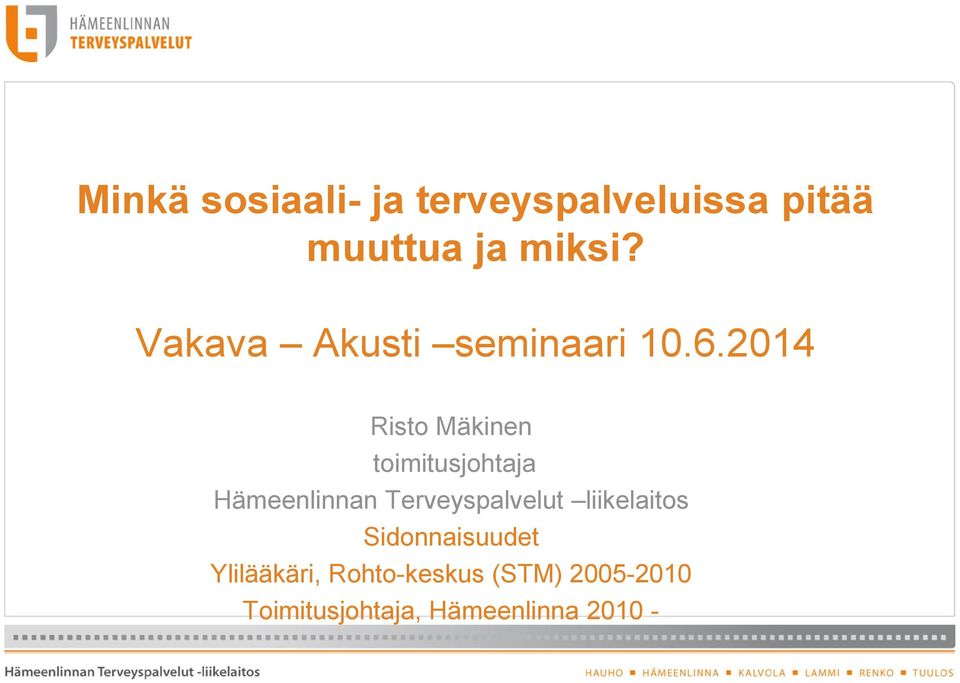 HÄMEENLINNAN
TERVEYSPALVELUT

Minkä sosiaali- ja terveyspalveluissa pitää muuttua ja miksi?

Vakava – Akusti –seminaari 10.6.2014

Risto Mäkinen
toimitusjohtaja
Hämeenlinnan Terveyspalvelut –liikelaitos
Sidonnaisuudet
Ylilääkäri, Rohto-keskus (STM) 2005-2010
Toimitusjohtaja, Hämeenlinna 2010 -

Hämeenlinnan Terveyspalvelut -liikelaitos

HAUHO ■ HÄMEENLINNA ■ KALVOLA ■ LAMMI ■ RENKO ■ TUULOS